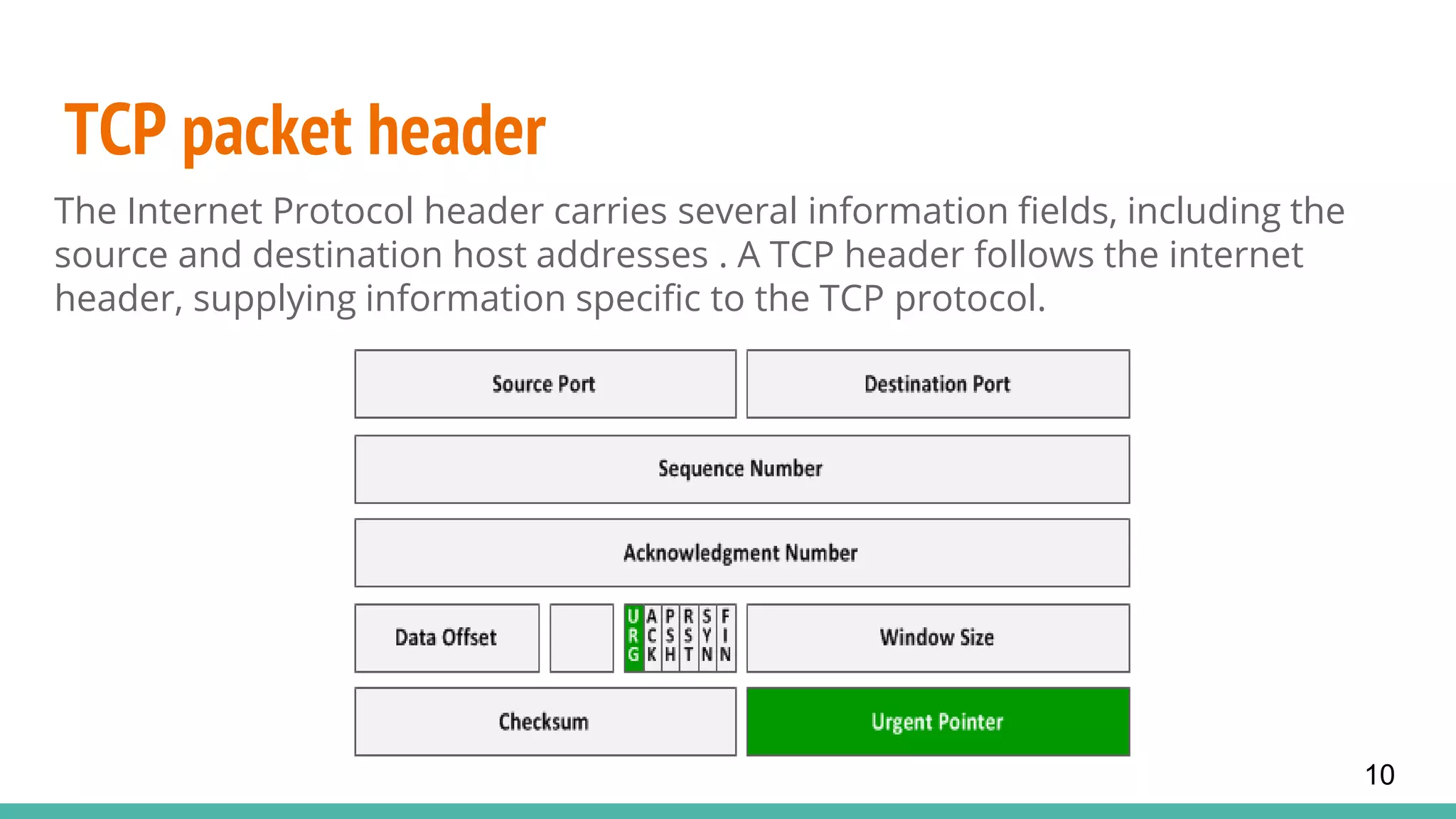 TCP packet header

The Internet Protocol header carries several information fields, including the source and destination host addresses . A TCP header follows the internet header, supplying information specific to the TCP protocol.

Source Port
Destination Port
Sequence Number
Acknowledgment Number
Data Offset
URG
ACK
PSH
RST
SYN
FIN
Window Size
Checksum
Urgent Pointer

10